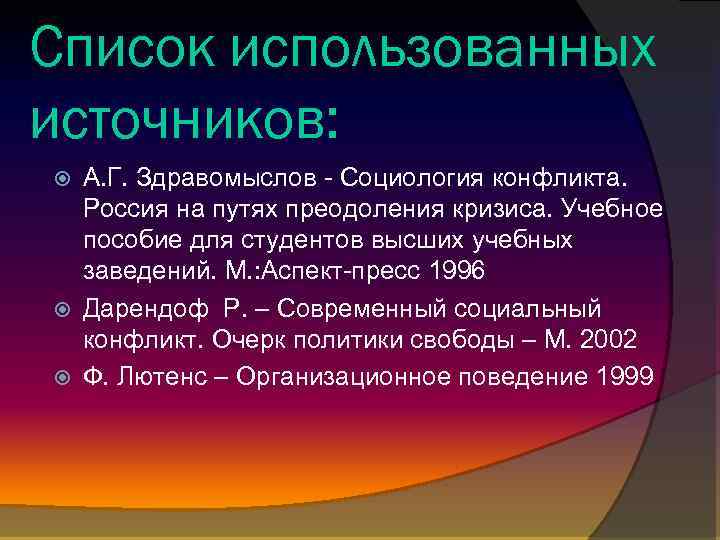 Список использованных источников:

А.Г. Здравомыслов - Социология конфликта. Россия на путях преодоления кризиса. Учебное пособие для студентов высших учебных заведений. М.:Аспект-пресс 1996

Дарендоф Р. – Современный социальный конфликт. Очерк политики свободы – М. 2002

Ф. Лютенс – Организационное поведение 1999